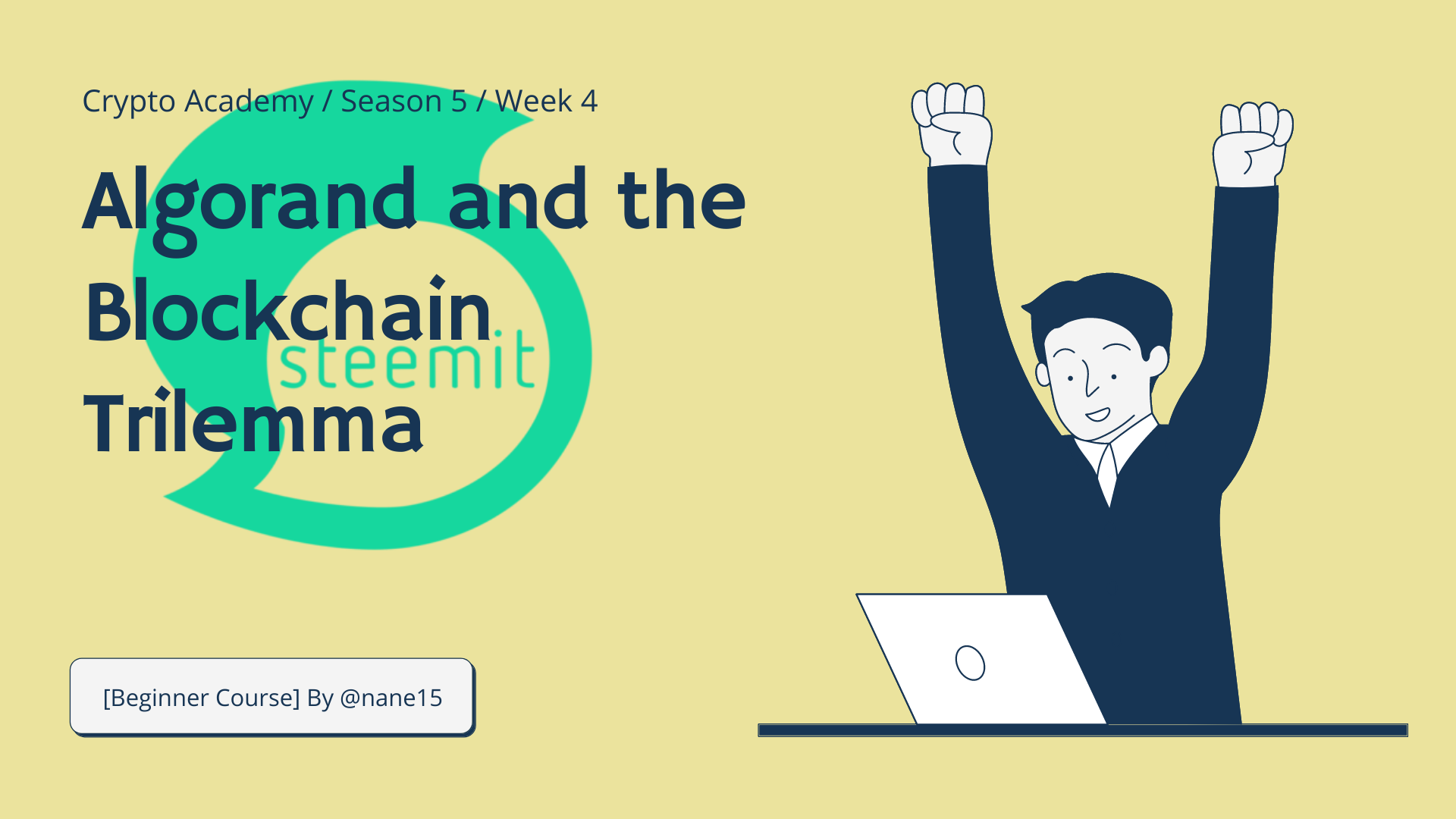 Crypto Academy / Season 5 / Week 4

Algorand and the Blockchain Trilemma

steemit

[Beginner Course] By @nane15